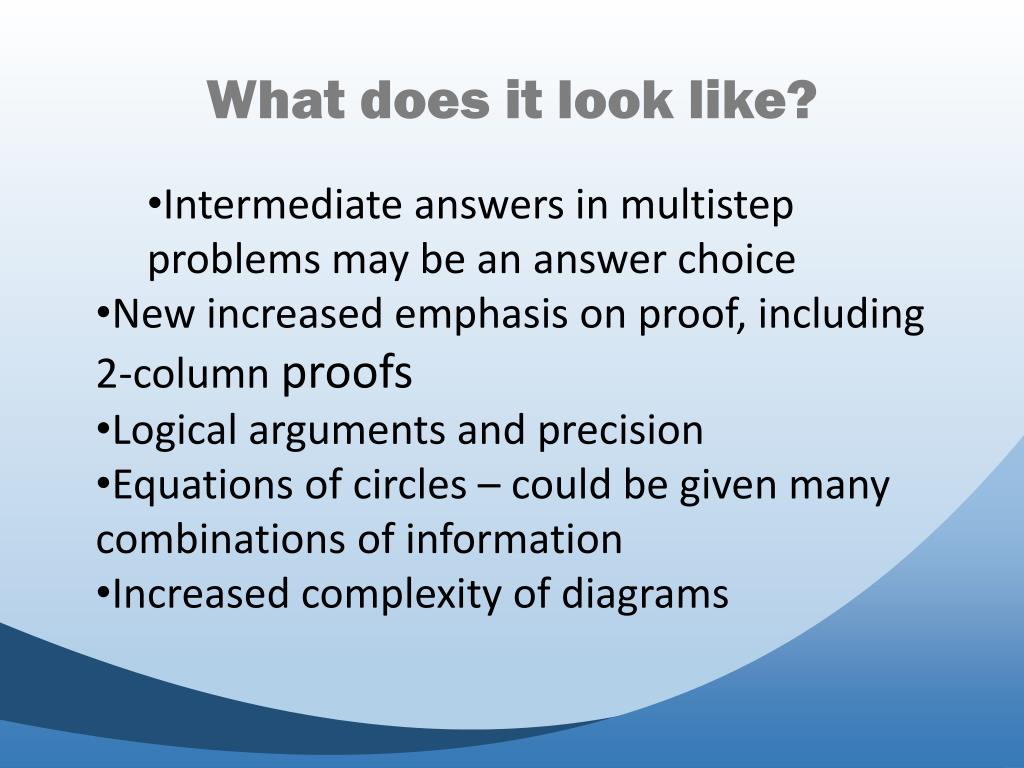 What does it look like?

•Intermediate answers in multistep problems may be an answer choice
•New increased emphasis on proof, including 2-column proofs
•Logical arguments and precision
•Equations of circles – could be given many combinations of information
•Increased complexity of diagrams